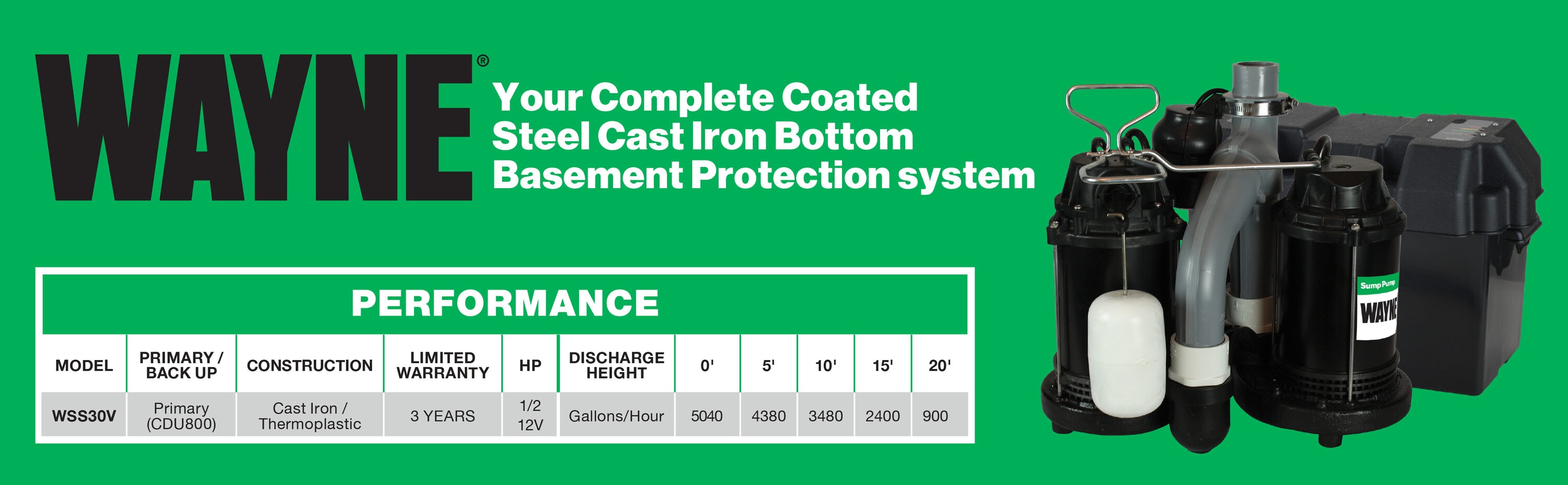 WAYNE®

Your Complete Coated Steel Cast Iron Bottom Basement Protection system

PERFORMANCE

| MODEL | PRIMARY / BACK UP | CONSTRUCTION | LIMITED WARRANTY | HP | DISCHARGE HEIGHT | 0' | 5' | 10' | 15' | 20' |
|---|---|---|---|---|---|---|---|---|---|---|
| WSS30V | Primary (CDU800) | Cast Iron / Thermoplastic | 3 YEARS | 1/2 12V | Gallons/Hour | 5040 | 4380 | 3480 | 2400 | 900 |

Sump Pump
WAYNE